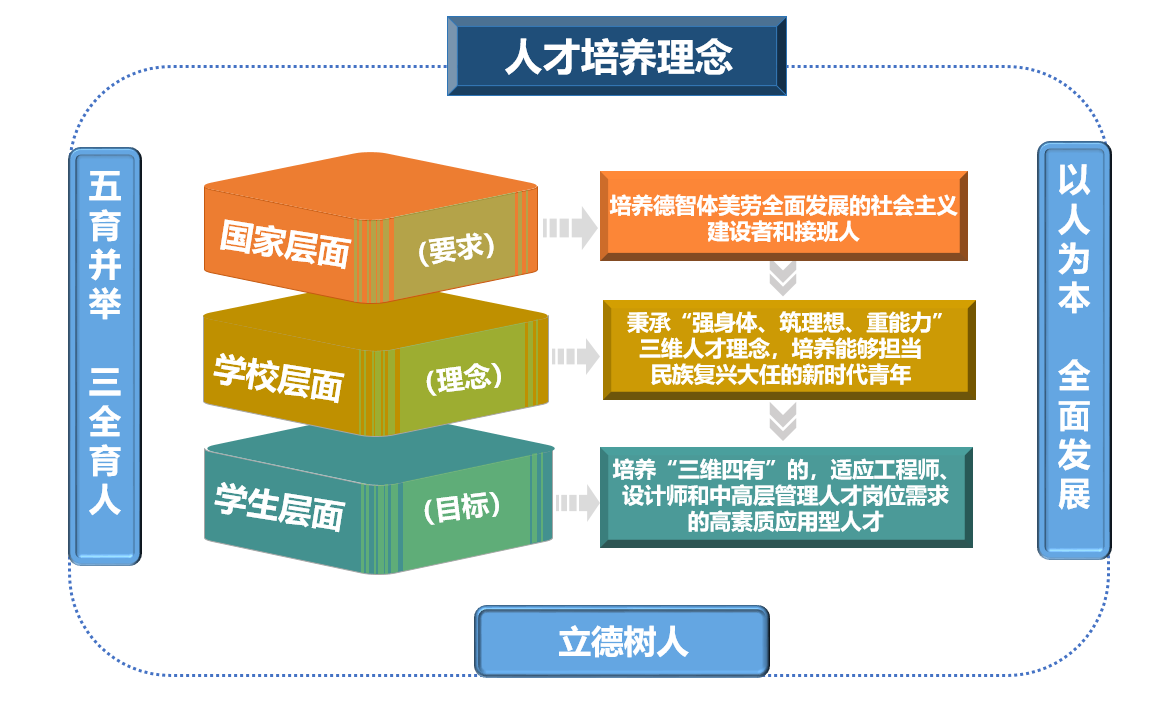 人才培养理念

五育并举 三全育人

国家层面
（要求）

培养德智体美劳全面发展的社会主义建设者和接班人

学校层面
（理念）

秉承“强身体、筑理想、重能力”三维人才理念，培养能够担当民族复兴大任的新时代青年

学生层面
（目标）

培养“三维四有”的，适应工程师、设计师和中高层管理人才岗位需求的高素质应用型人才

以人为本 全面发展

立德树人